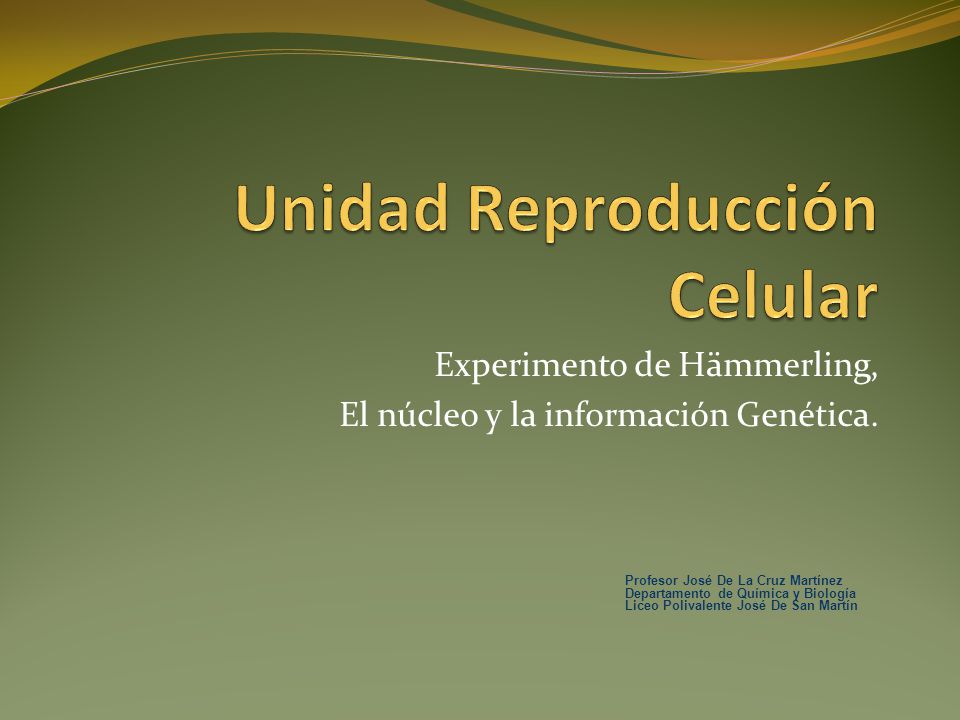 Unidad Reproducción Celular

Experimento de Hämmerling,
El núcleo y la información Genética.

Profesor José De La Cruz Martínez
Departamento de Química y Biología
Liceo Polivalente José De San Martín